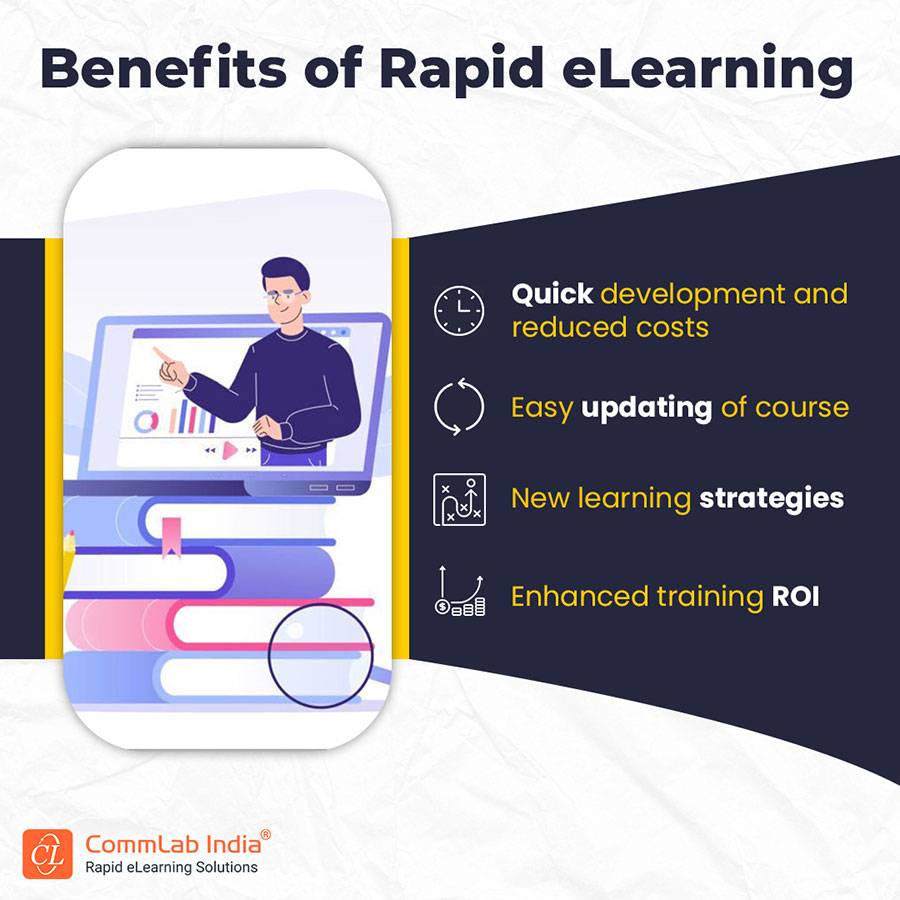 Benefits of Rapid eLearning

Quick development and reduced costs

Easy updating of course

New learning strategies

Enhanced training ROI

CL CommLab India®
Rapid eLearning Solutions